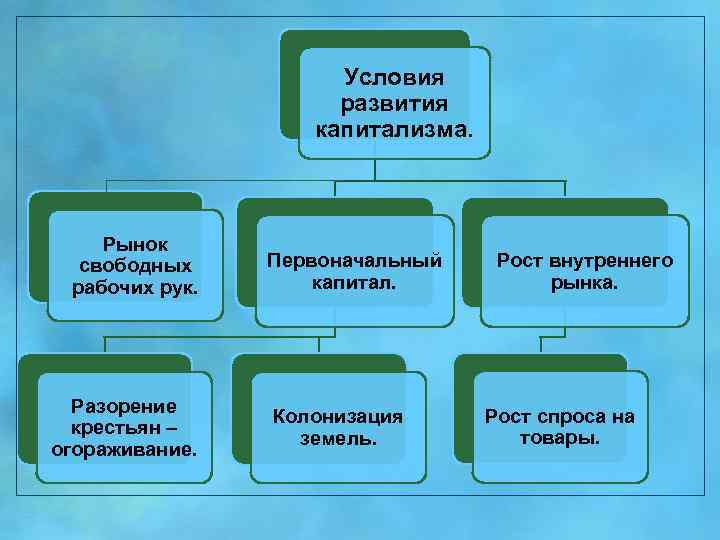 Условия развития капитализма.

Рынок свободных рабочих рук.

Первоначальный капитал.

Рост внутреннего рынка.

Разорение крестьян – огораживание.

Колонизация земель.

Рост спроса на товары.